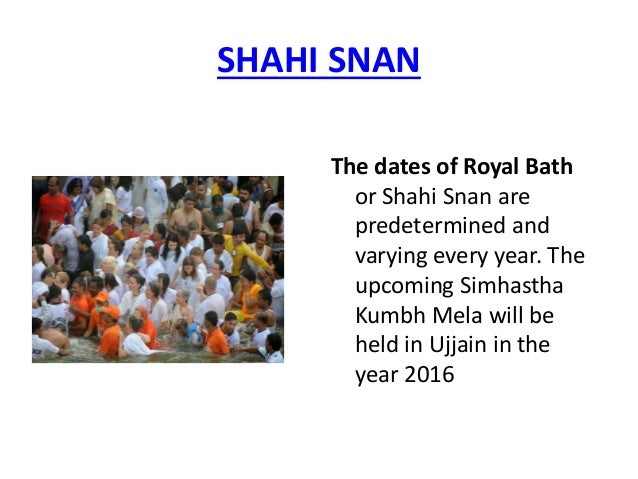 SHAHI SNAN

The dates of Royal Bath or Shahi Snan are predetermined and varying every year. The upcoming Simhastha Kumbh Mela will be held in Ujjain in the year 2016